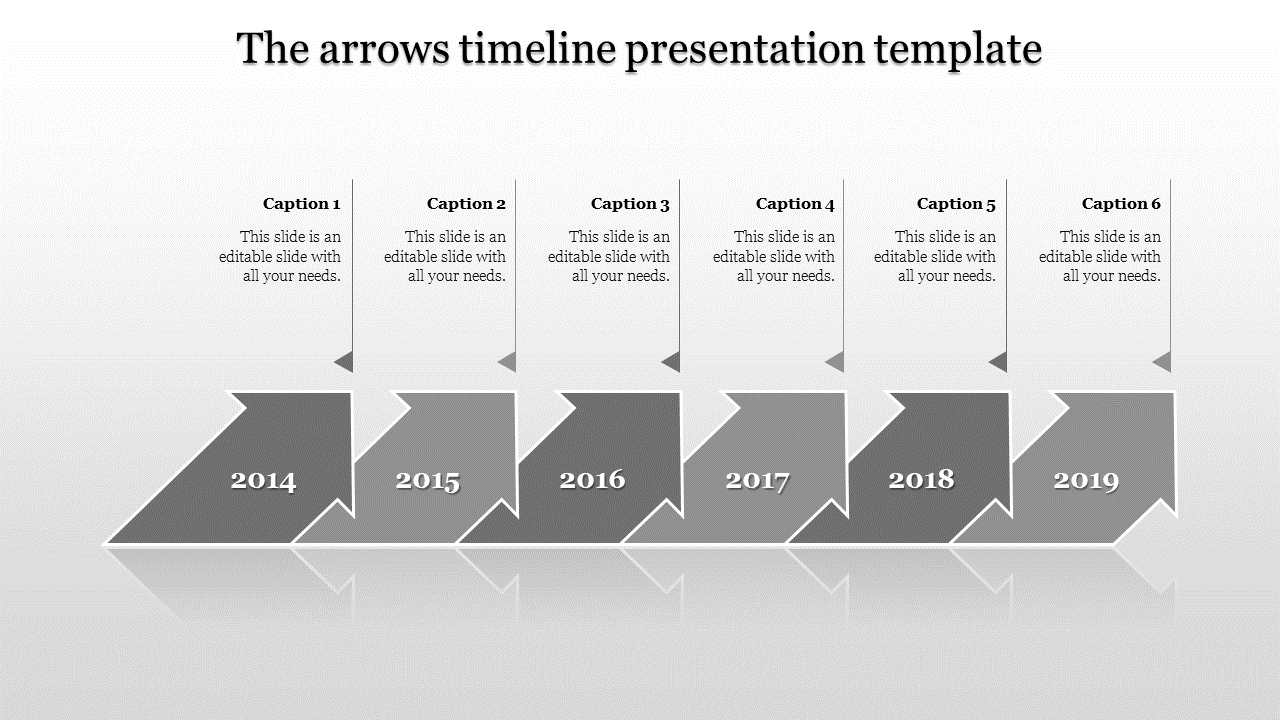 The arrows timeline presentation template

Caption 1

This slide is an editable slide with all your needs.

Caption 2

This slide is an editable slide with all your needs.

Caption 3

This slide is an editable slide with all your needs.

Caption 4

This slide is an editable slide with all your needs.

Caption 5

This slide is an editable slide with all your needs.

Caption 6

This slide is an editable slide with all your needs.

2014

2015

2016

2017

2018

2019